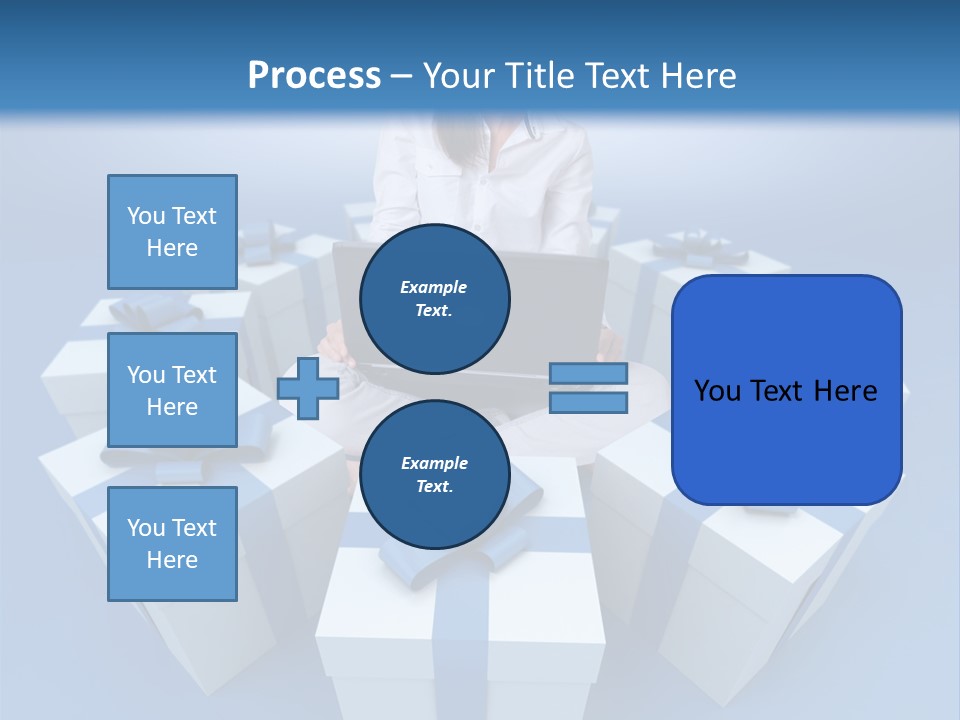 Process – Your Title Text Here

You Text Here

You Text Here

You Text Here

Example Text.

Example Text.

You Text Here